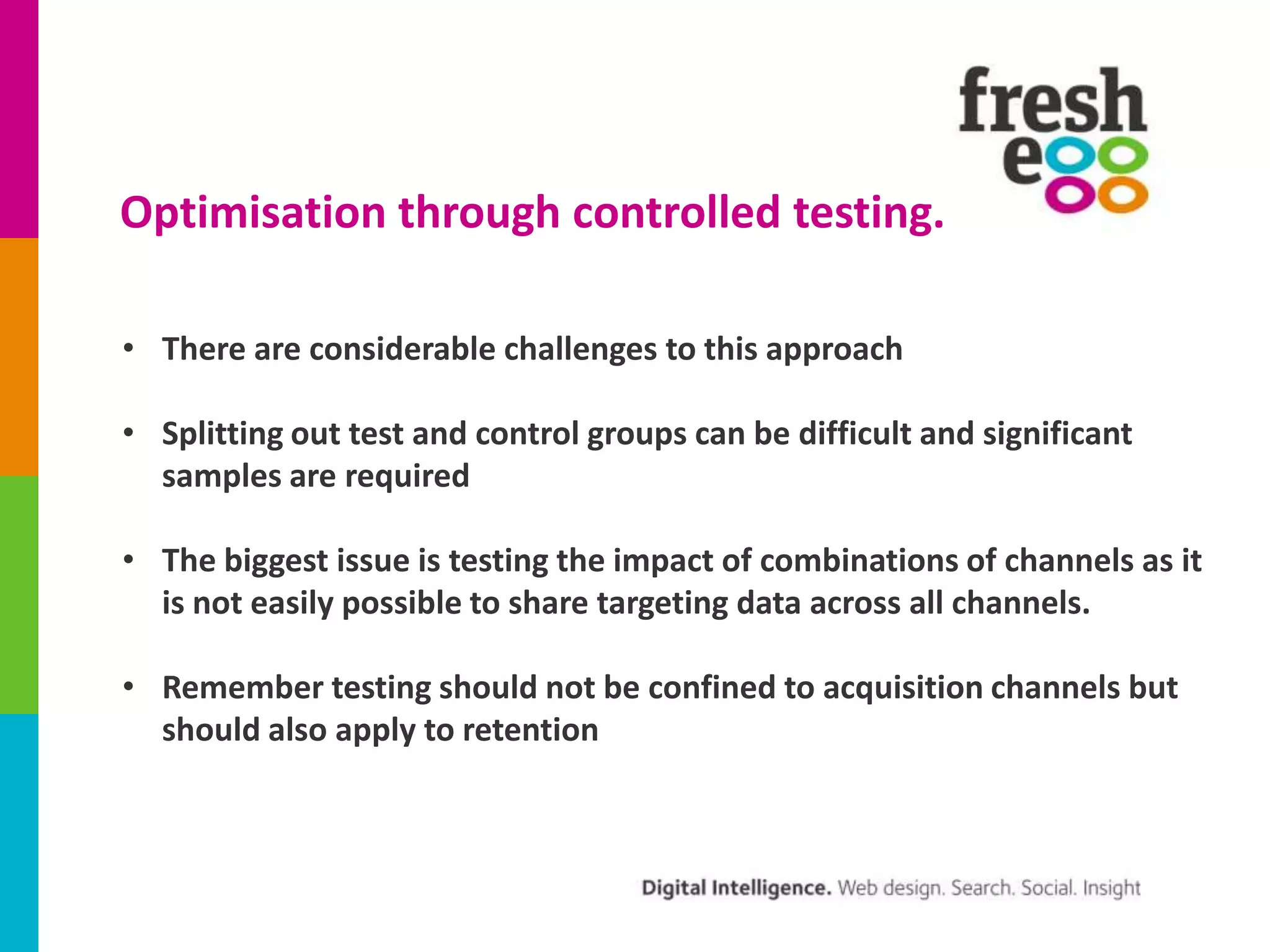 fresh
egg

Optimisation through controlled testing.

• There are considerable challenges to this approach

• Splitting out test and control groups can be difficult and significant samples are required

• The biggest issue is testing the impact of combinations of channels as it is not easily possible to share targeting data across all channels.

• Remember testing should not be confined to acquisition channels but should also apply to retention

Digital Intelligence. Web design. Search. Social. Insight